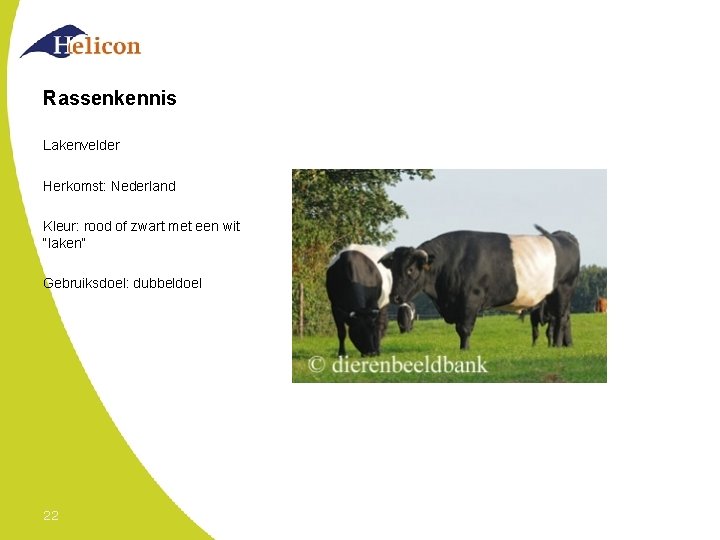 Helicon

Rassenkennis

Lakenvelder

Herkomst: Nederland

Kleur: rood of zwart met een wit "laken"

Gebruiksdoel: dubbeldoel

© dierenbeeldbank

22